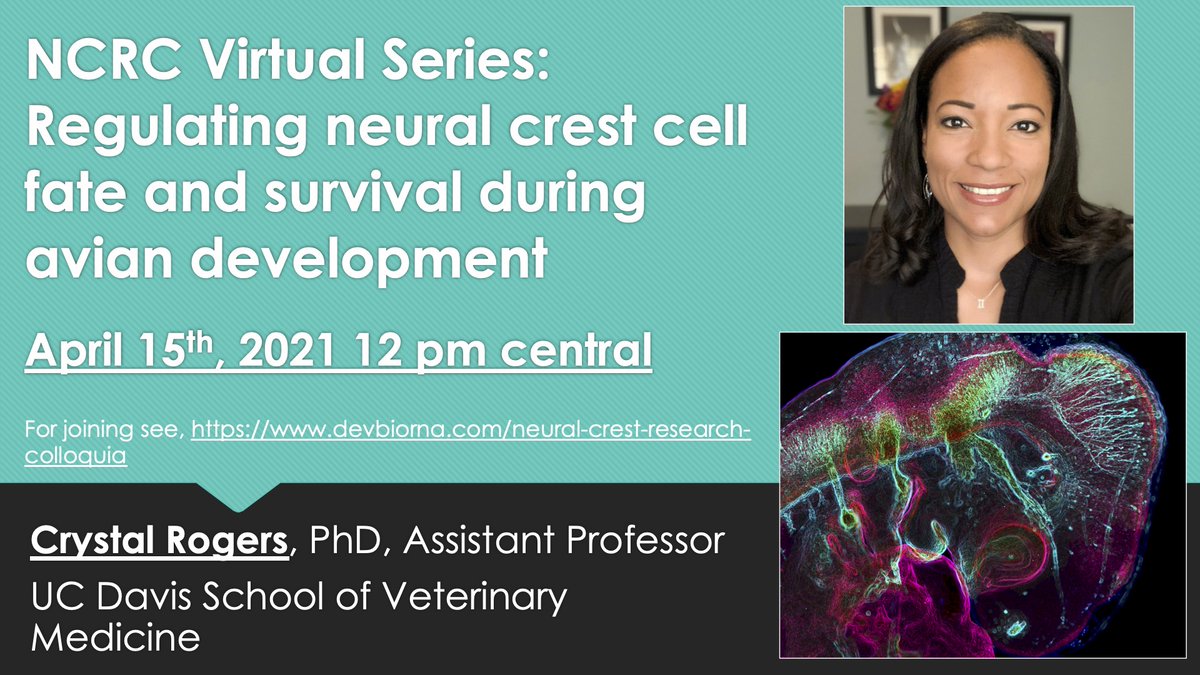 NCRC Virtual Series: Regulating neural crest cell fate and survival during avian development

April 15$^{th}$, 2021 12 pm central

For joining see, https://www.devbiorna.com/neural-crest-research-colloquia

Crystal Rogers, PhD, Assistant Professor

UC Davis School of Veterinary Medicine